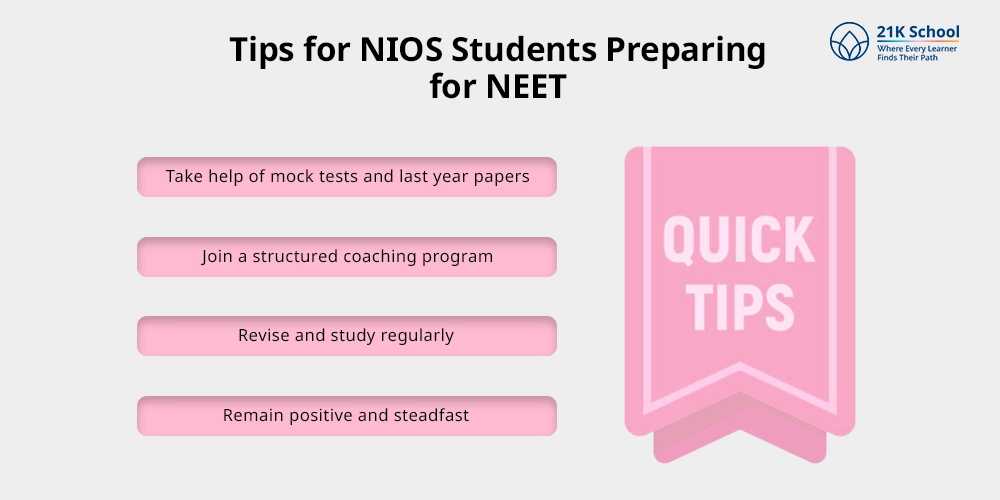 Tips for NIOS Students Preparing for NEET

21K School
Where Every Learner Finds Their Path

Take help of mock tests and last year papers

Join a structured coaching program

Revise and study regularly

Remain positive and steadfast

QUICK TIPS